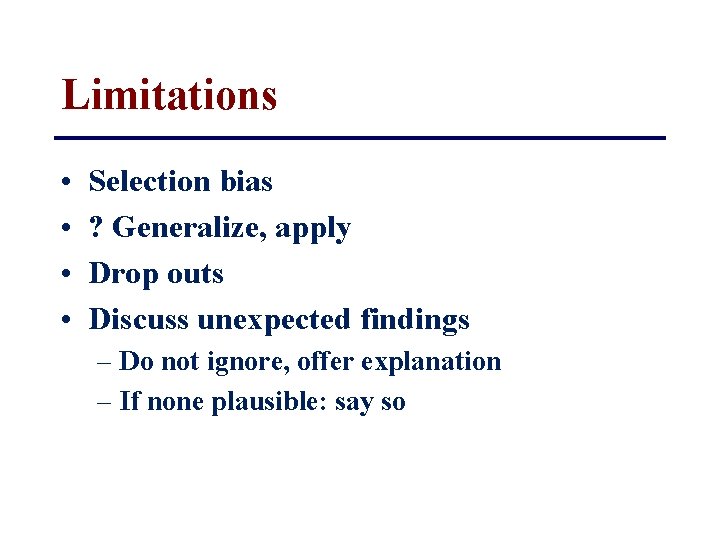 Limitations

• Selection bias
• ? Generalize, apply
• Drop outs
• Discuss unexpected findings
– Do not ignore, offer explanation
– If none plausible: say so